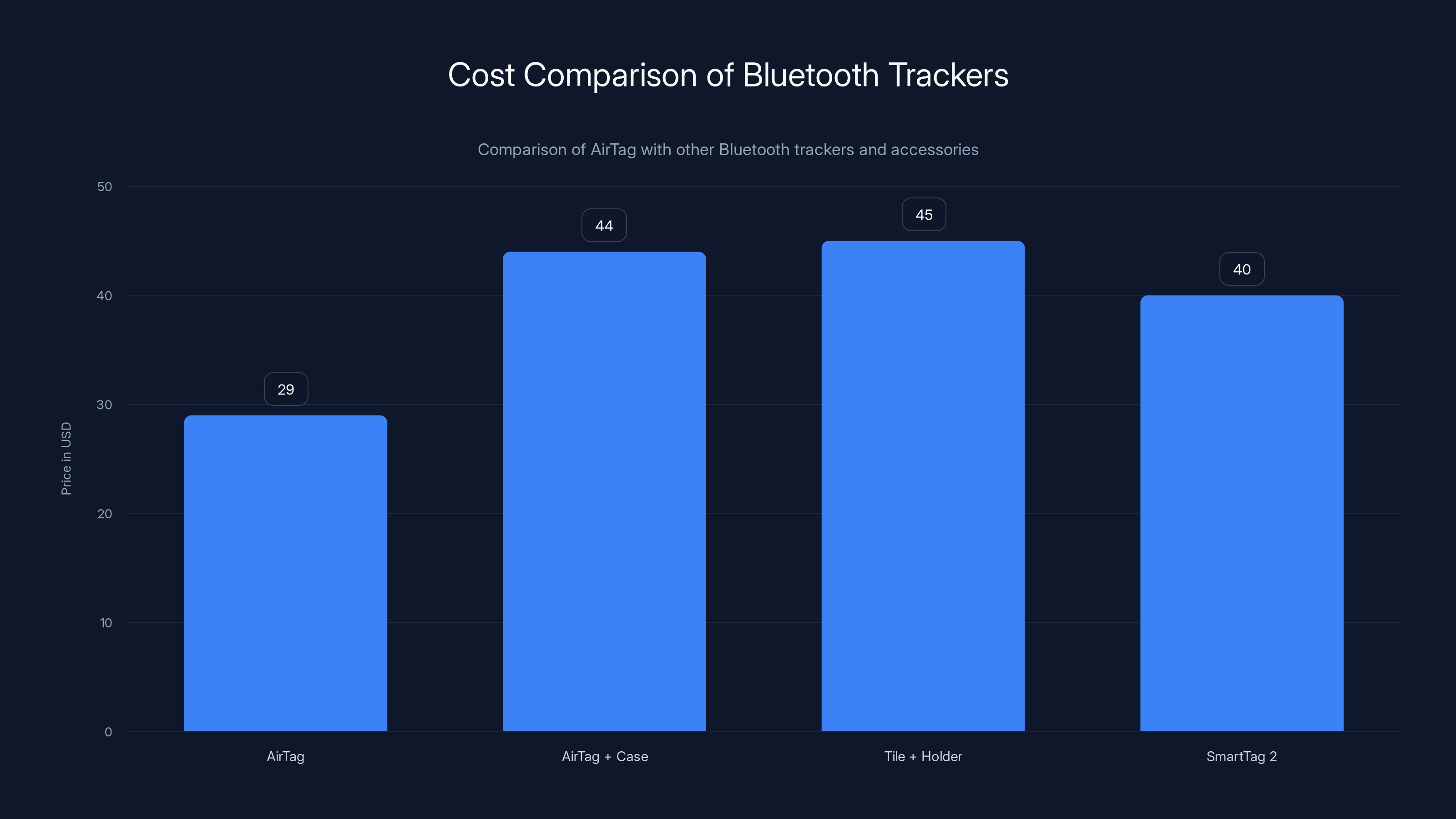 Cost Comparison of Bluetooth Trackers

Comparison of AirTag with other Bluetooth trackers and accessories

Price in USD

50
40
30
20
10
0

29
44
45
40

AirTag
AirTag + Case
Tile + Holder
SmartTag 2